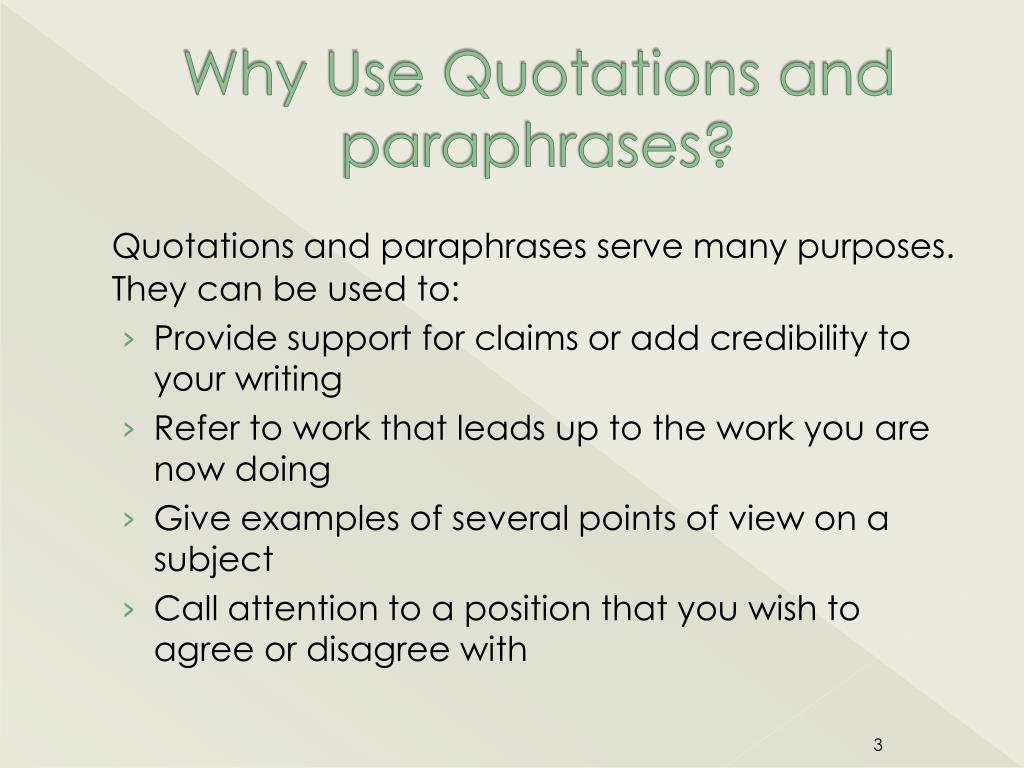 Why Use Quotations and paraphrases?

Quotations and paraphrases serve many purposes. They can be used to:

› Provide support for claims or add credibility to your writing
› Refer to work that leads up to the work you are now doing
› Give examples of several points of view on a subject
› Call attention to a position that you wish to agree or disagree with

3